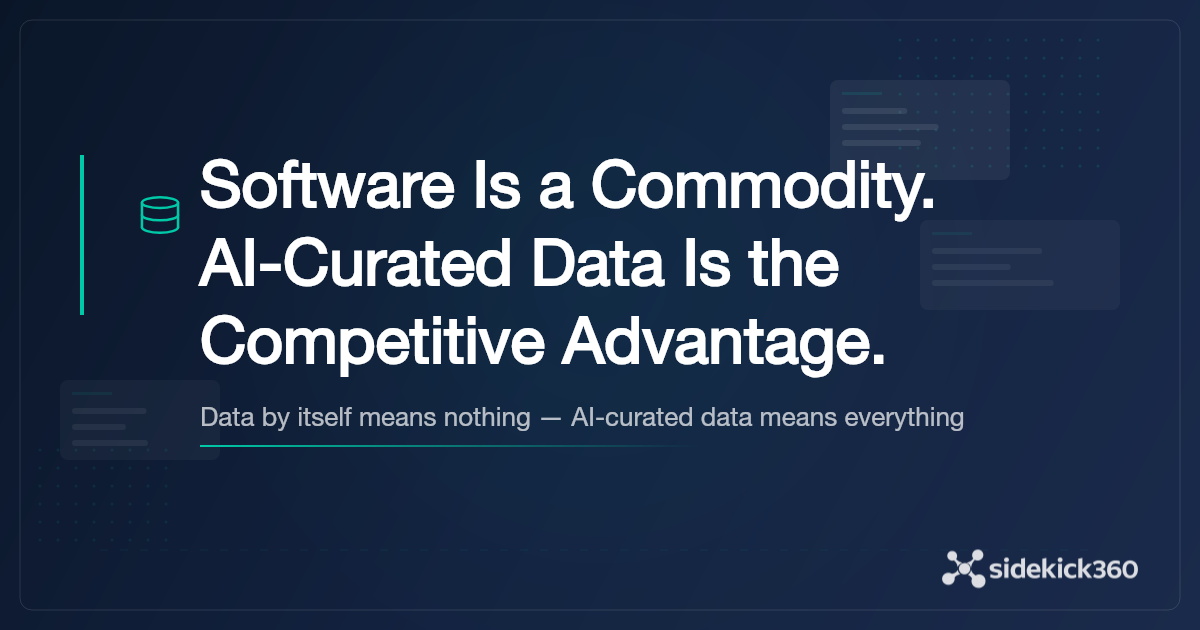 Software Is a Commodity. AI-Curated Data Is the Competitive Advantage.

Data by itself means nothing — AI-curated data means everything

sidekick360